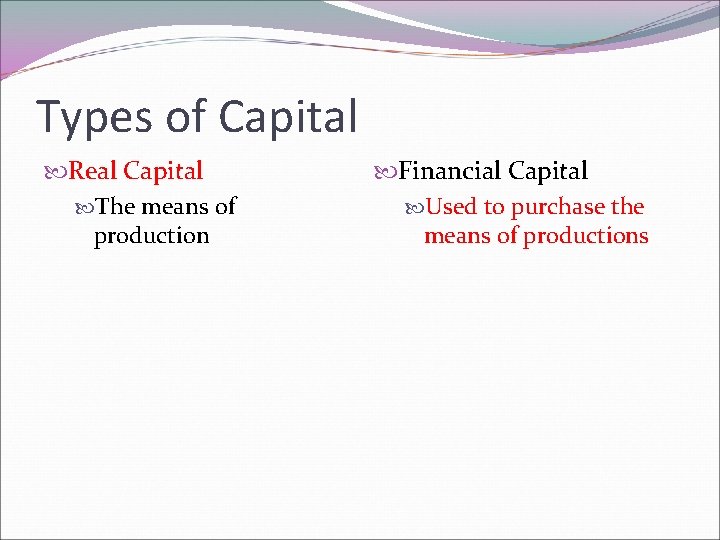 Types of Capital

Real Capital

The means of production

Financial Capital

Used to purchase the means of productions